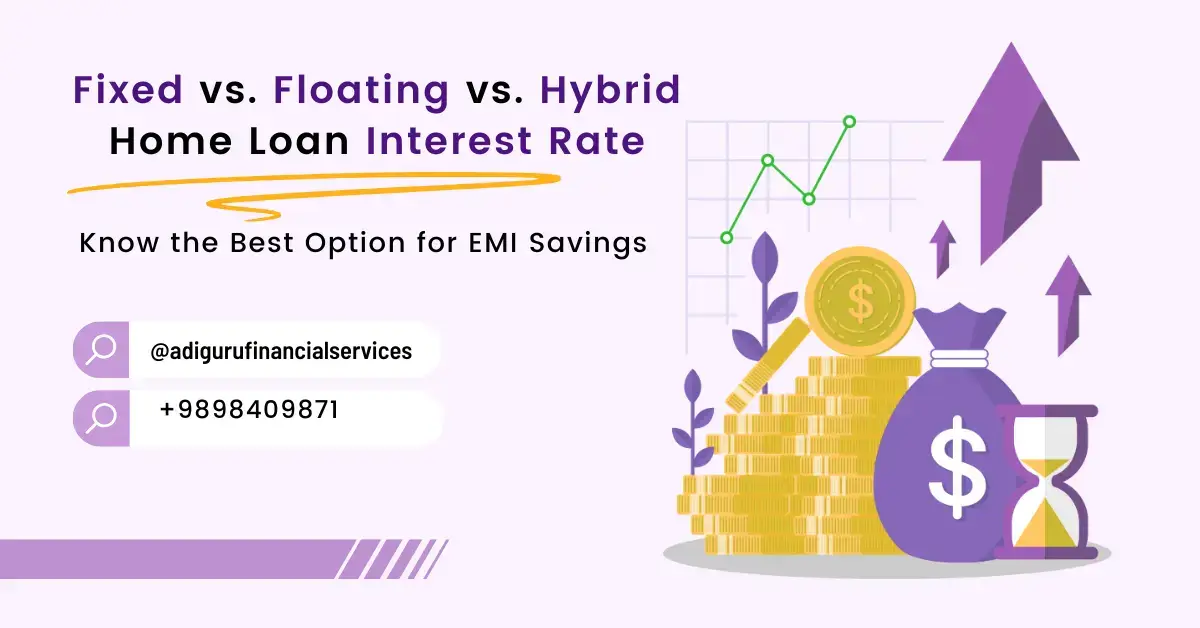 Fixed vs. Floating vs. Hybrid
Home Loan Interest Rate

Know the Best Option for EMI Savings

@adigurufinancialservices

+9898409871

$

$